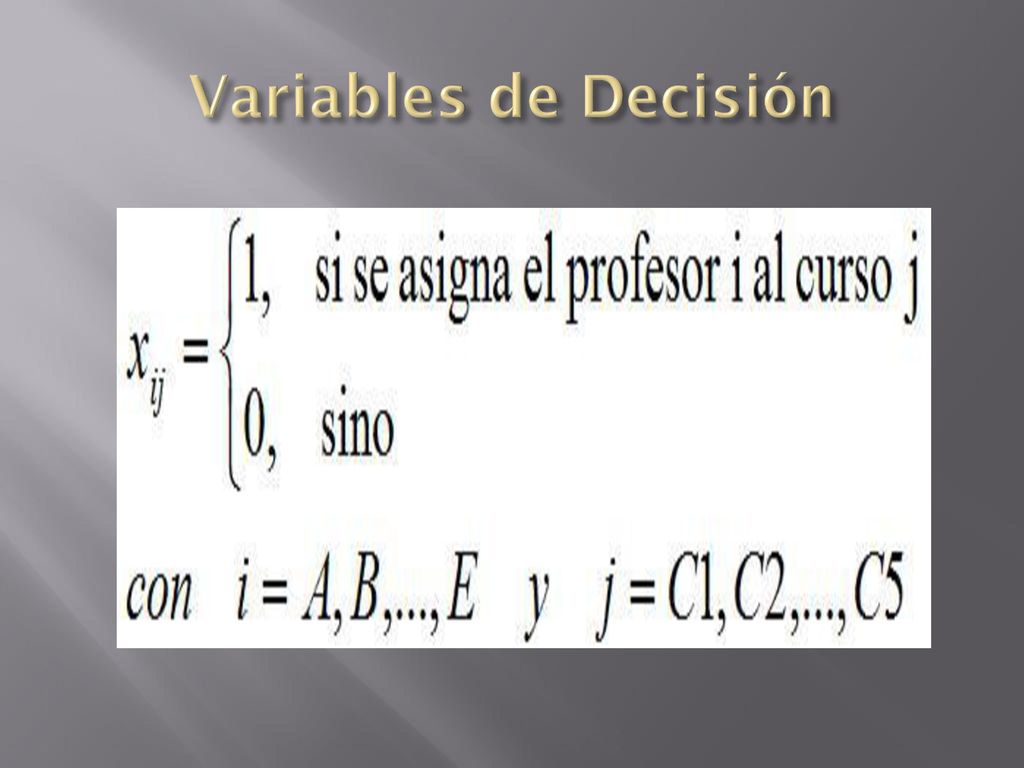 Variables de Decisión

$x_{ij} = \begin{cases} 1, & \text{si se asigna el profesor i al curso j} \\ 0, & \text{sino} \end{cases}$

$con \quad i = A, B, ..., E \quad y \quad j = C1, C2, ..., C5$